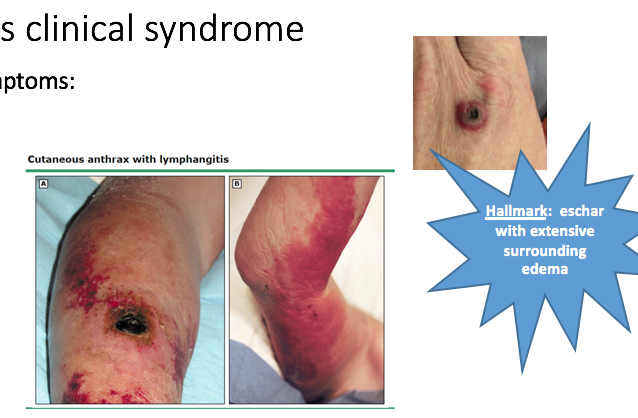 s clinical syndrome

ptoms:

Cutaneous anthrax with lymphangitis

A

B

Hallmark: eschar with extensive surrounding edema